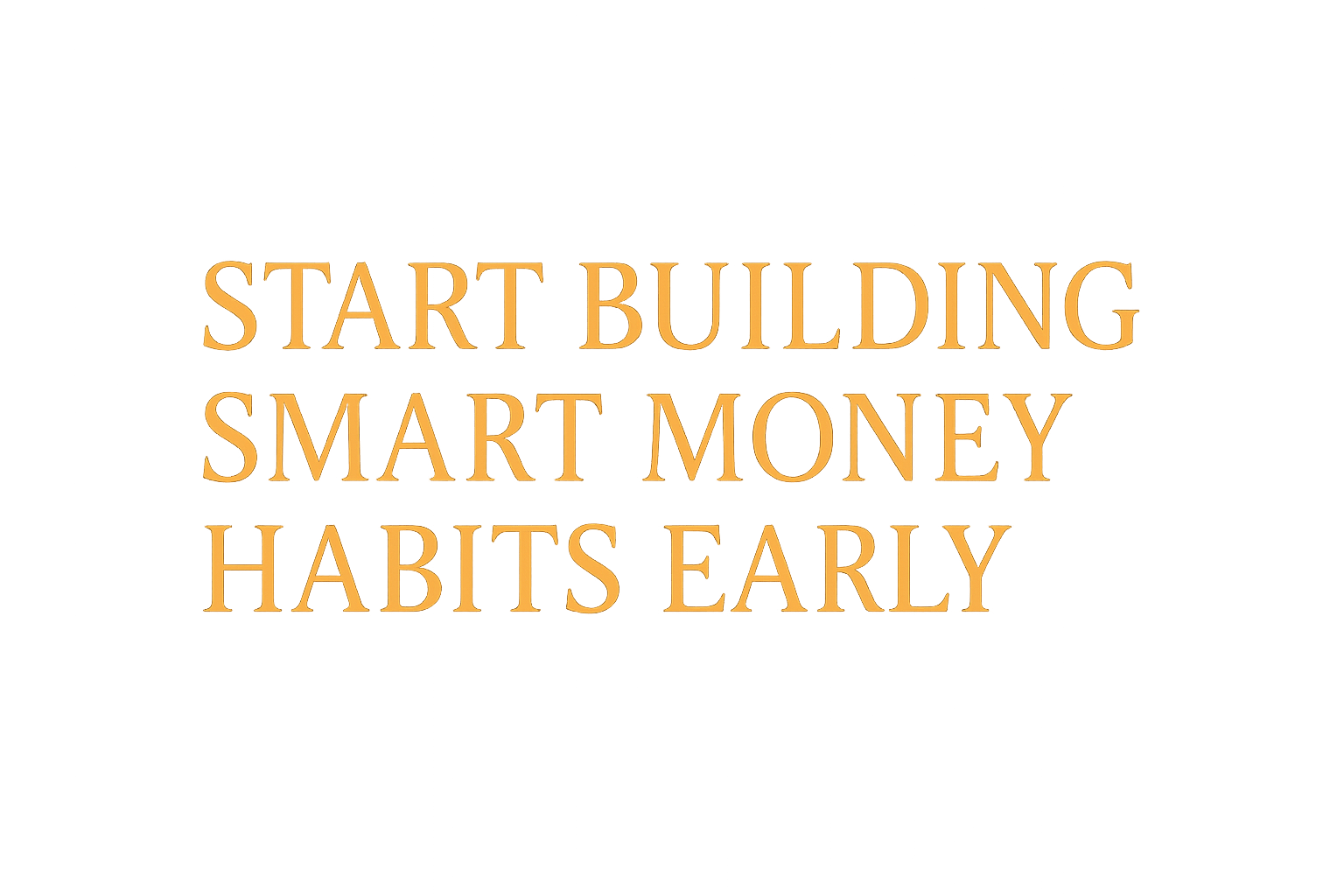 START BUILDING SMART MONEY HABITS EARLY